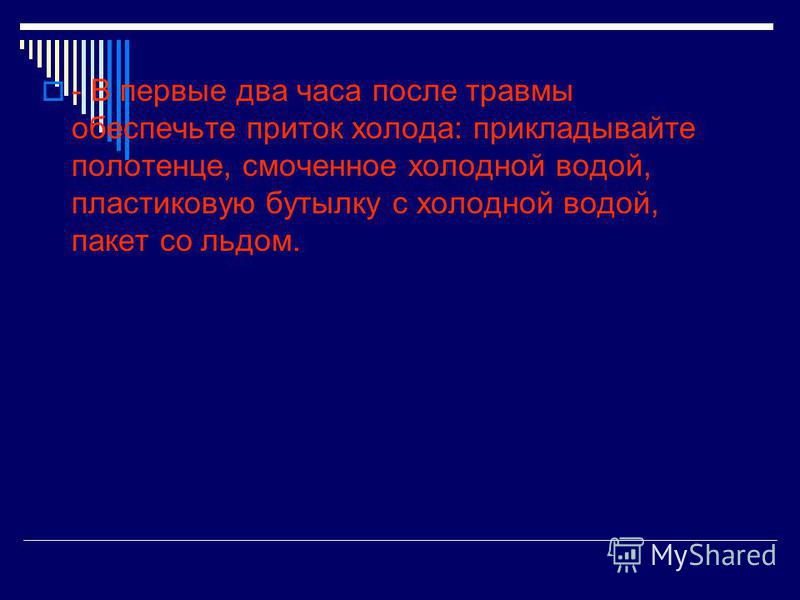 - В первые два часа после травмы обеспечьте приток холода: прикладывайте полотенце, смоченное холодной водой, пластиковую бутылку с холодной водой, пакет со льдом.

MyShared